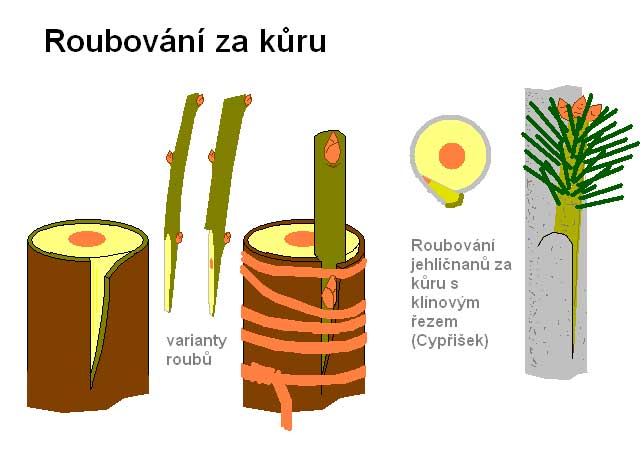 Roubování za kůru

varianty roubů

Roubování jehličnanů za kůru s klinovým řezem (Cypřišek)